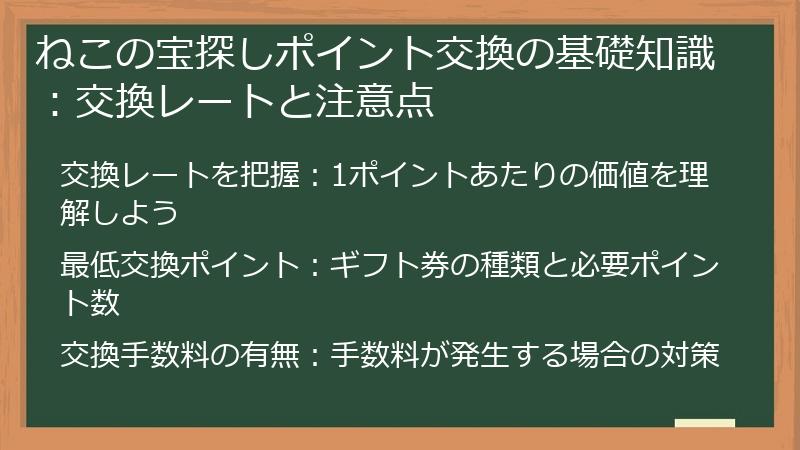 ねこの宝探しポイント交換の基礎知識：交換レートと注意点

交換レートを把握：1ポイントあたりの価値を理解しよう

最低交換ポイント：ギフト券の種類と必要ポイント数

交換手数料の有無：手数料が発生する場合の対策